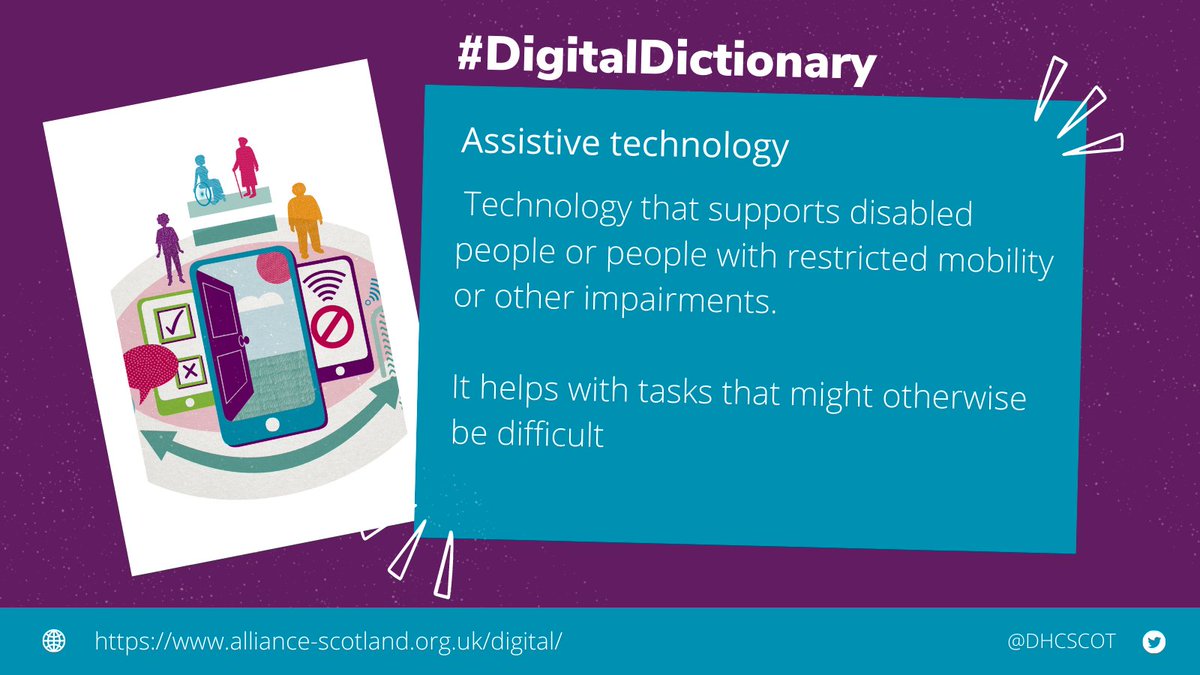 #DigitalDictionary

Assistive technology

Technology that supports disabled people or people with restricted mobility or other impairments.

It helps with tasks that might otherwise be difficult

https://www.alliance-scotland.org.uk/digital/

@DHCSCOT